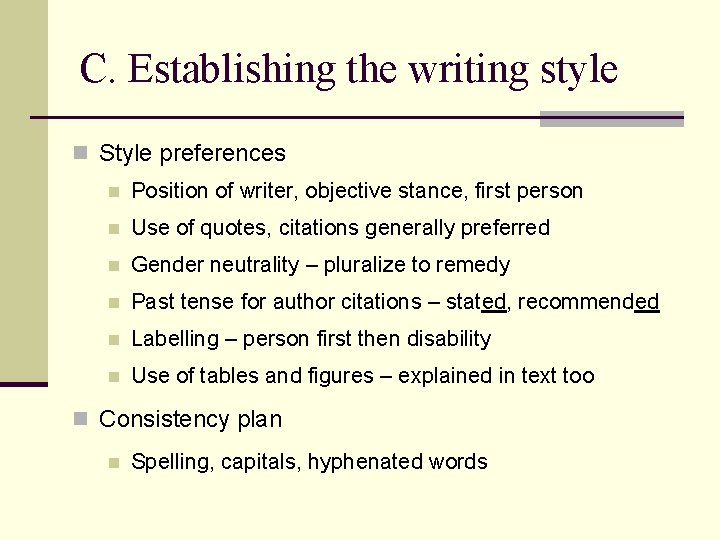 C. Establishing the writing style

Style preferences

Position of writer, objective stance, first person

Use of quotes, citations generally preferred

Gender neutrality – pluralize to remedy

Past tense for author citations – stated, recommended

Labelling – person first then disability

Use of tables and figures – explained in text too

Consistency plan

Spelling, capitals, hyphenated words